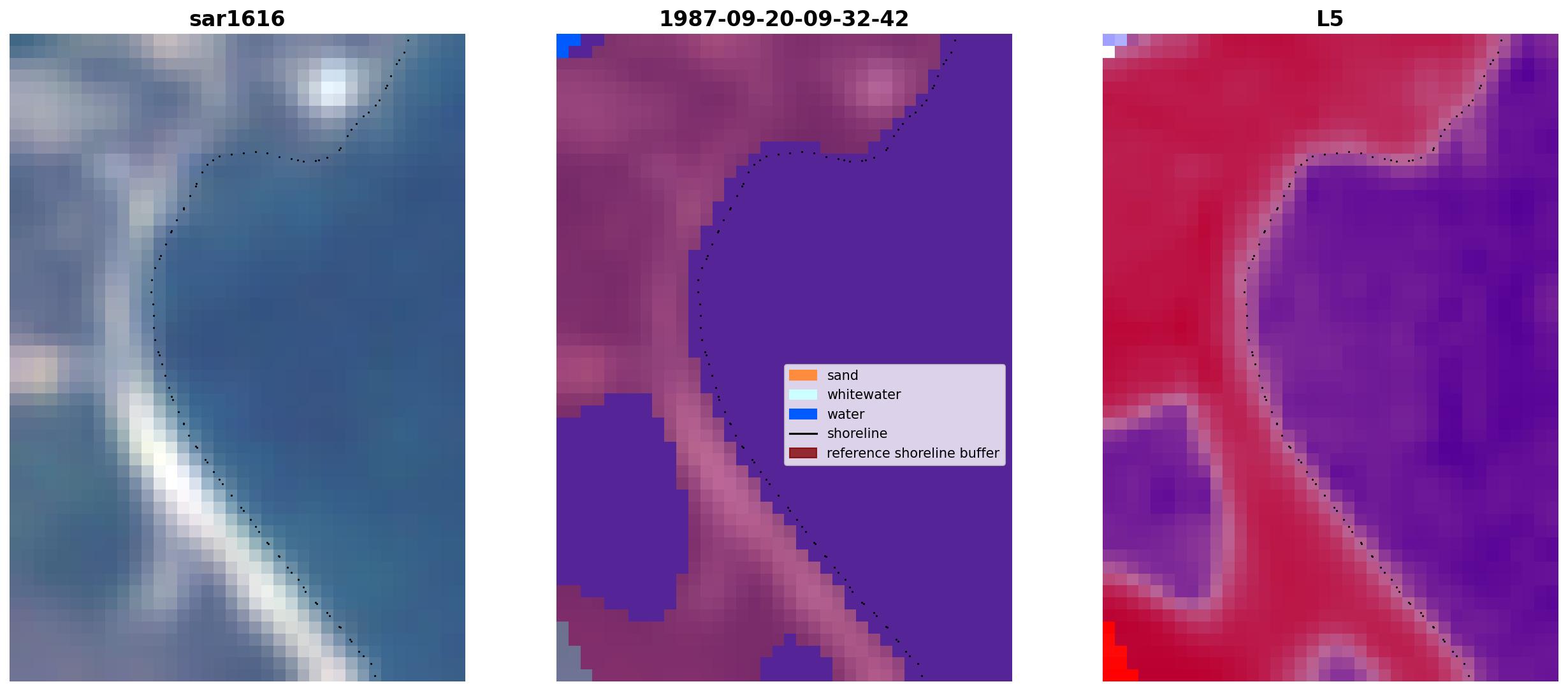 sar1616

1987-09-20-09-32-42

sand
whitewater
water
shoreline
reference shoreline buffer

L5